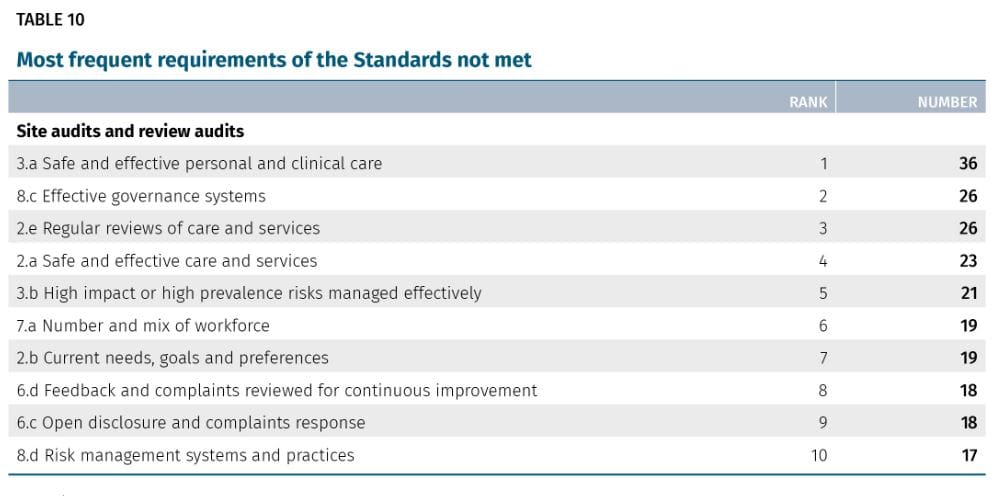 TABLE 10

Most frequent requirements of the Standards not met

| | RANK | NUMBER |
|---|---|---|
| **Site audits and review audits** | | |
| 3.a Safe and effective personal and clinical care | 1 | **36** |
| 8.c Effective governance systems | 2 | **26** |
| 2.e Regular reviews of care and services | 3 | **26** |
| 2.a Safe and effective care and services | 4 | **23** |
| 3.b High impact or high prevalence risks managed effectively | 5 | **21** |
| 7.a Number and mix of workforce | 6 | **19** |
| 2.b Current needs, goals and preferences | 7 | **19** |
| 6.d Feedback and complaints reviewed for continuous improvement | 8 | **18** |
| 6.c Open disclosure and complaints response | 9 | **18** |
| 8.d Risk management systems and practices | 10 | **17** |